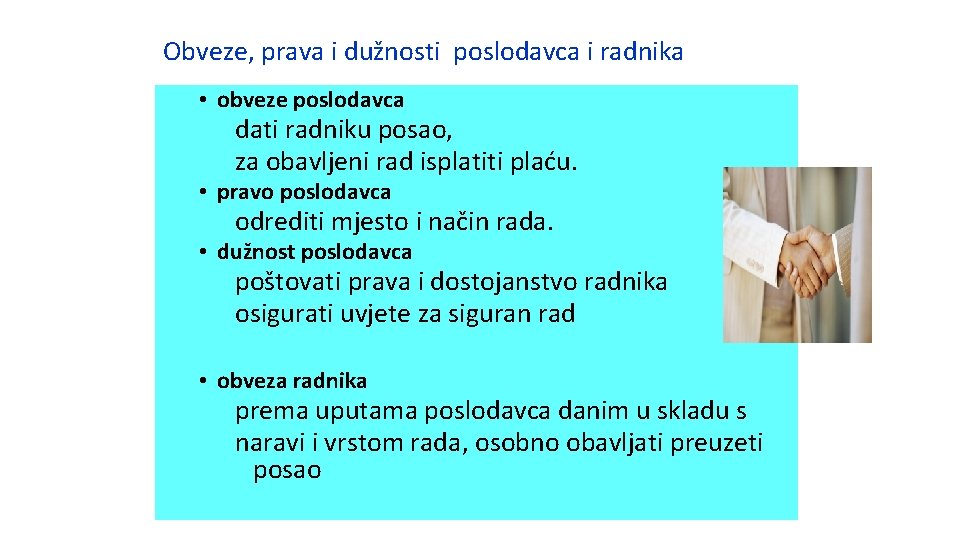 Obveze, prava i dužnosti poslodavca i radnika

• obveze poslodavca

dati radniku posao,
za obavljeni rad isplatiti plaću.

• pravo poslodavca

odrediti mjesto i način rada.

• dužnost poslodavca

poštovati prava i dostojanstvo radnika
osigurati uvjete za siguran rad

• obveza radnika

prema uputama poslodavca danim u skladu s naravi i vrstom rada, osobno obavljati preuzeti posao